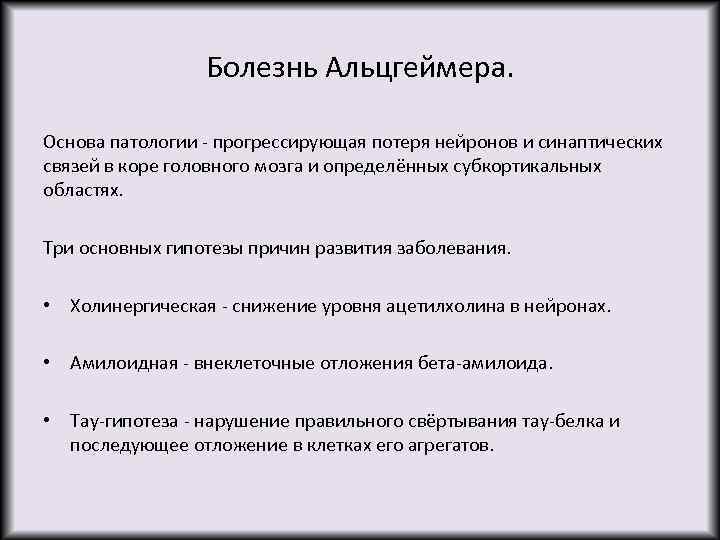 Болезнь Альцгеймера.

Основа патологии - прогрессирующая потеря нейронов и синаптических связей в коре головного мозга и определённых субкортикальных областях.

Три основных гипотезы причин развития заболевания.

• Холинергическая - снижение уровня ацетилхолина в нейронах.

• Амилоидная - внеклеточные отложения бета-амилоида.

• Тау-гипотеза - нарушение правильного свёртывания тау-белка и последующее отложение в клетках его агрегатов.